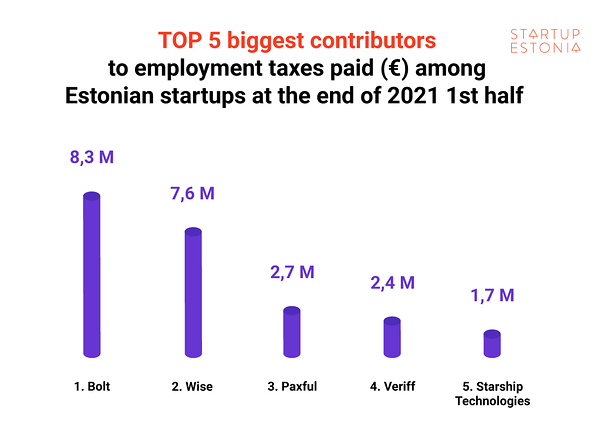 TOP 5 biggest contributors to employment taxes paid (€) among Estonian startups at the end of 2021 1st half

STARTUP ESTONIA

8,3 M
7,6 M
2,7 M
2,4 M
1,7 M

1. Bolt
2. Wise
3. Paxful
4. Veriff
5. Starship Technologies